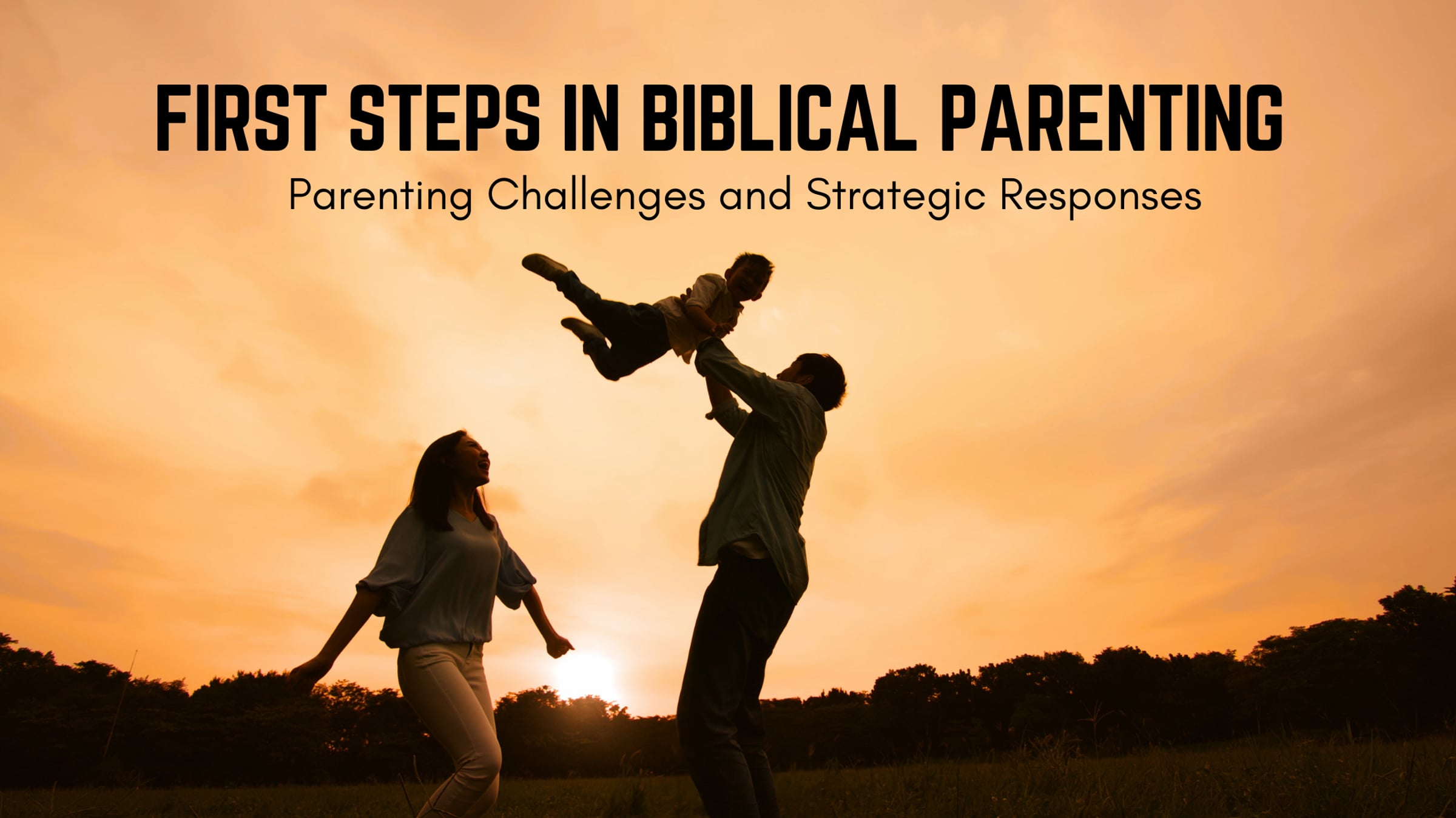 FIRST STEPS IN BIBLICAL PARENTING
Parenting Challenges and Strategic Responses